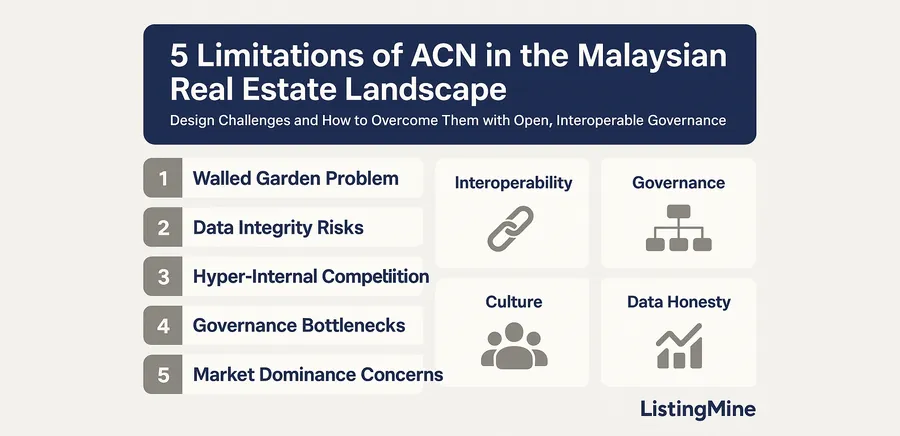 5 Limitations of ACN in the Malaysian Real Estate Landscape

Design Challenges and How to Overcome Them with Open, Interoperable Governance

1 Walled Garden Problem

2 Data Integrity Risks

3 Hyper-Internal Competiition

4 Governance Bottlenecks

5 Market Dominance Concerns

Interoperability

Governance

Culture

Data Honesty

ListingMine